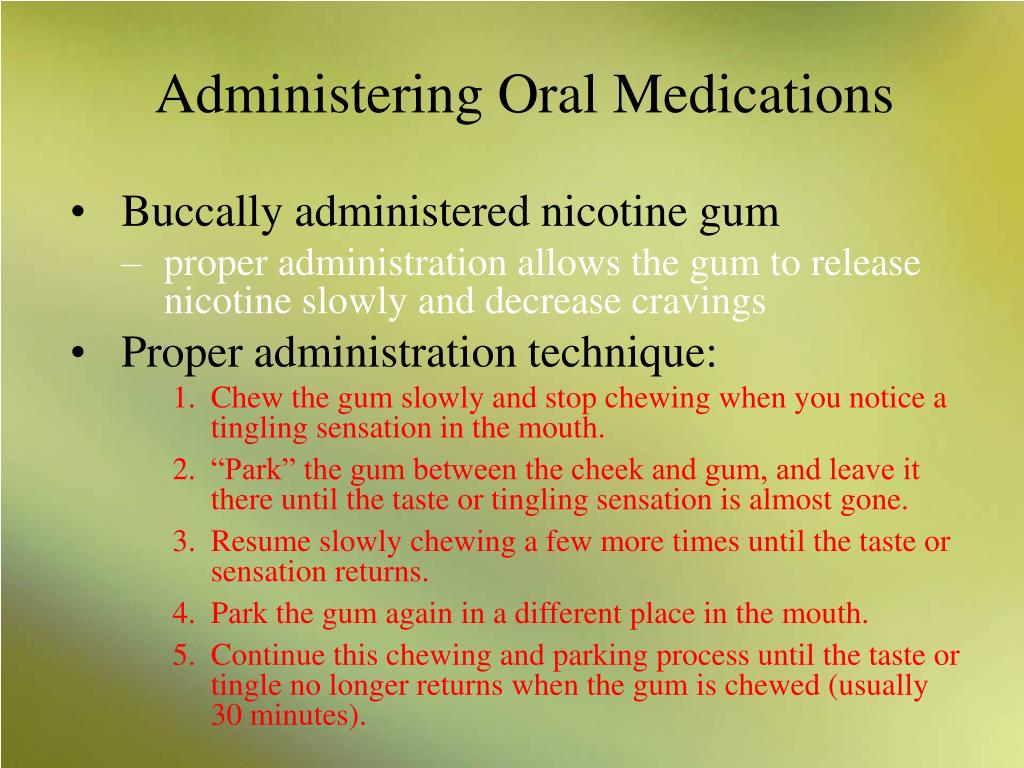 Administering Oral Medications

• Buccally administered nicotine gum
  – proper administration allows the gum to release nicotine slowly and decrease cravings
• Proper administration technique:
  1. Chew the gum slowly and stop chewing when you notice a tingling sensation in the mouth.
  2. “Park” the gum between the cheek and gum, and leave it there until the taste or tingling sensation is almost gone.
  3. Resume slowly chewing a few more times until the taste or sensation returns.
  4. Park the gum again in a different place in the mouth.
  5. Continue this chewing and parking process until the taste or tingle no longer returns when the gum is chewed (usually 30 minutes).